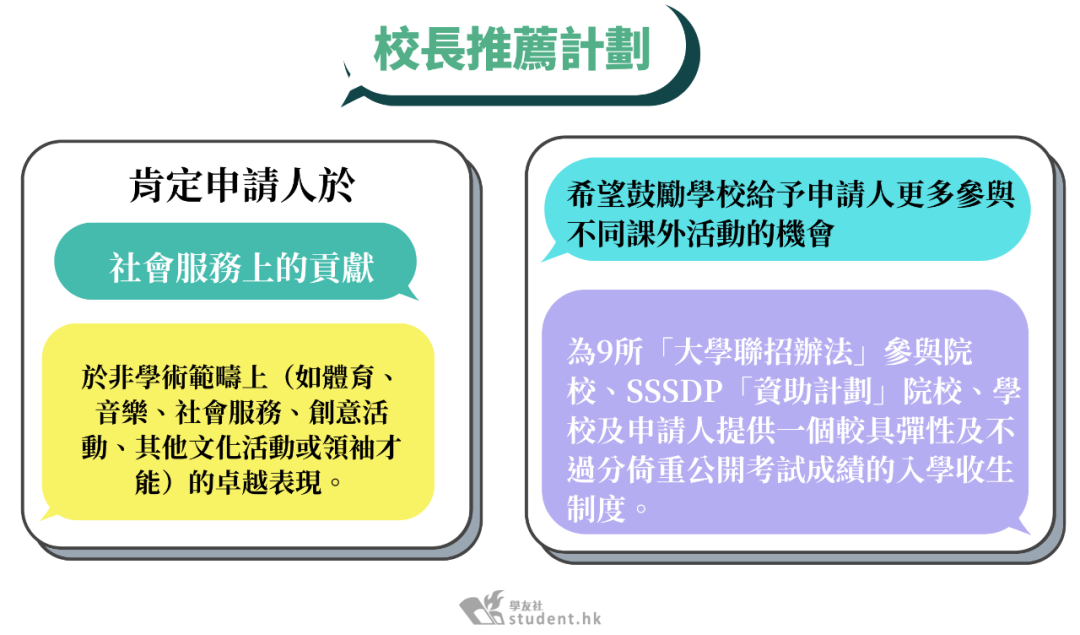 校長推薦計劃

肯定申請人於

社會服務上的貢獻

於非學術範疇上（如體育、音樂、社會服務、創意活動、其他文化活動或領袖才能）的卓越表現。

希望鼓勵學校給予申請人更多參與不同課外活動的機會

為9所「大學聯招辦法」參與院校、SSSDP「資助計劃」院校、學校及申請人提供一個較具彈性及不過分倚重公開考試成績的入學收生制度。

學友社
student.hk